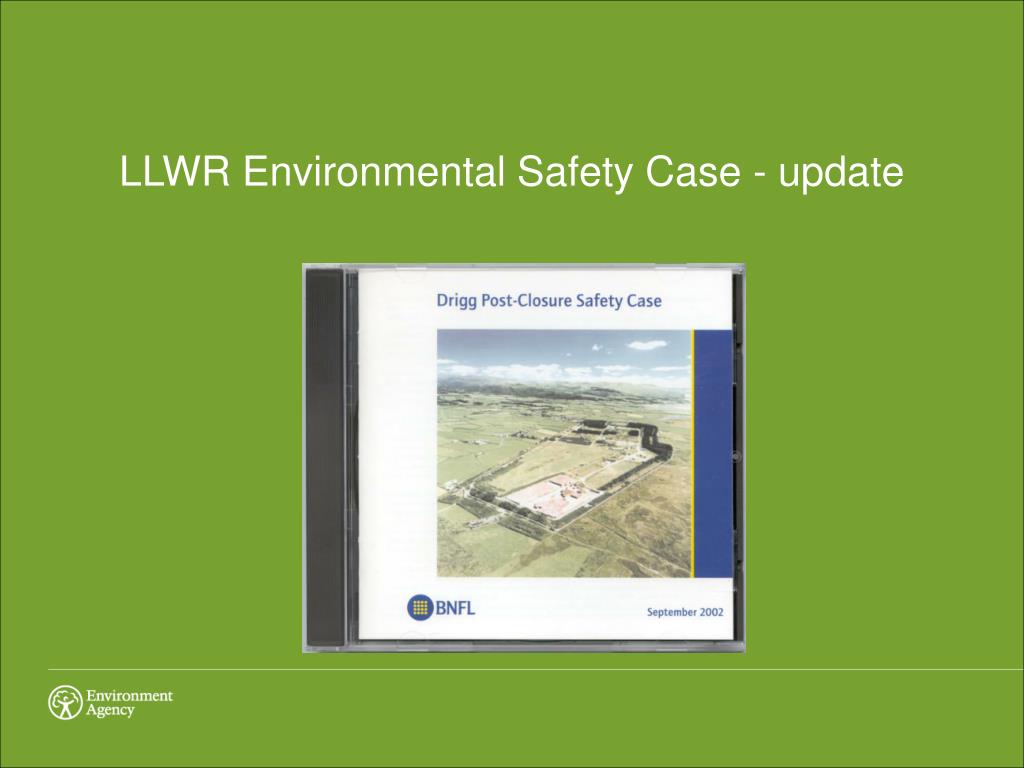 LLWR Environmental Safety Case - update

Drigg Post-Closure Safety Case

BNFL

September 2002

Environment Agency